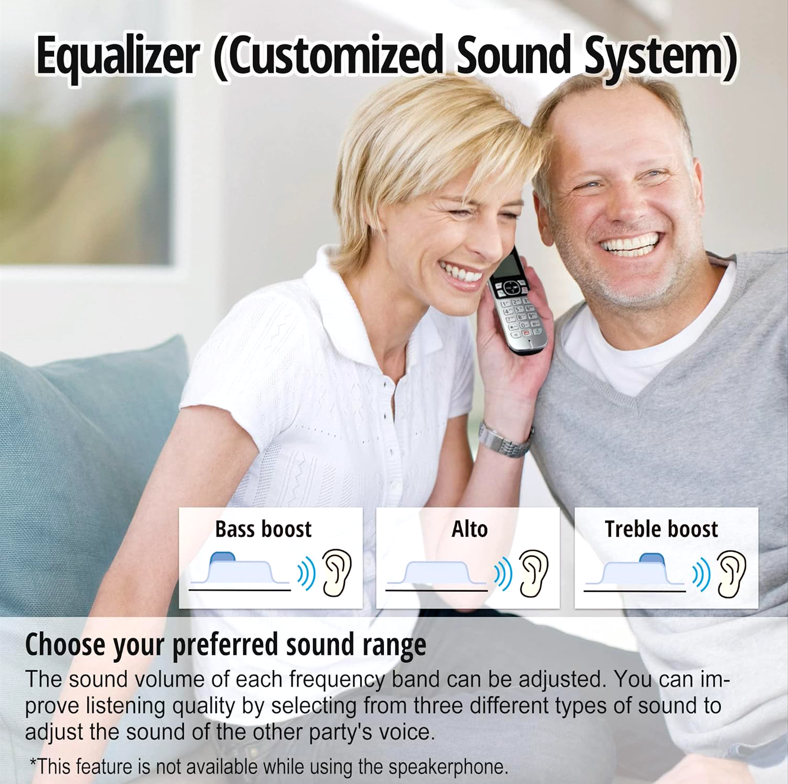 Equalizer (Customized Sound System)

Bass boost

Alto

Treble boost

Choose your preferred sound range

The sound volume of each frequency band can be adjusted. You can improve listening quality by selecting from three different types of sound to adjust the sound of the other party's voice.

*This feature is not available while using the speakerphone.